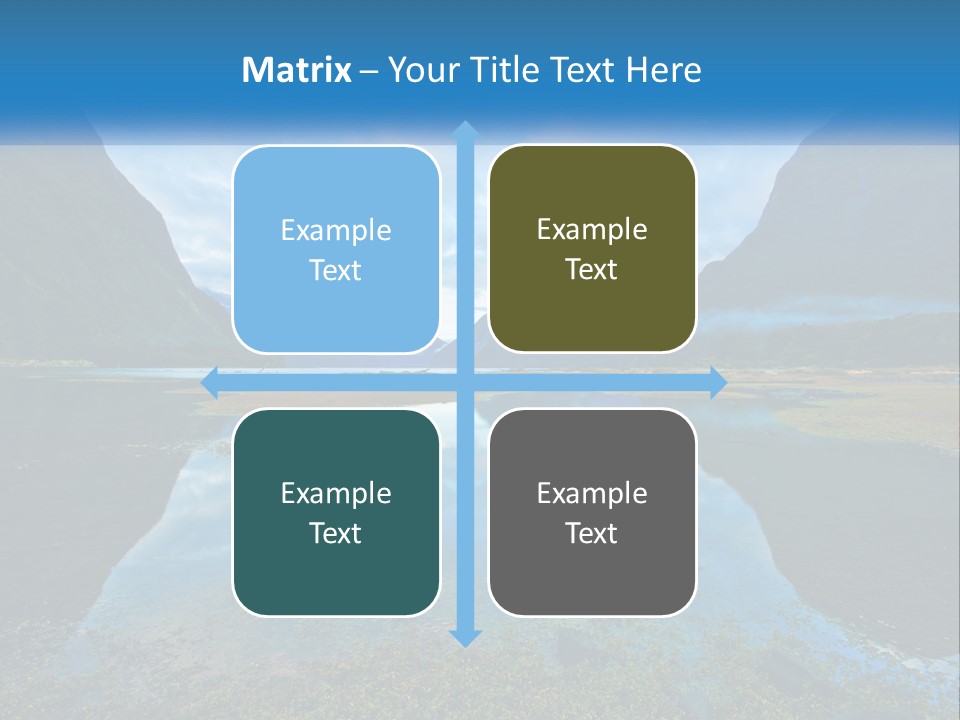 Matrix – Your Title Text Here

Example Text

Example Text

Example Text

Example Text